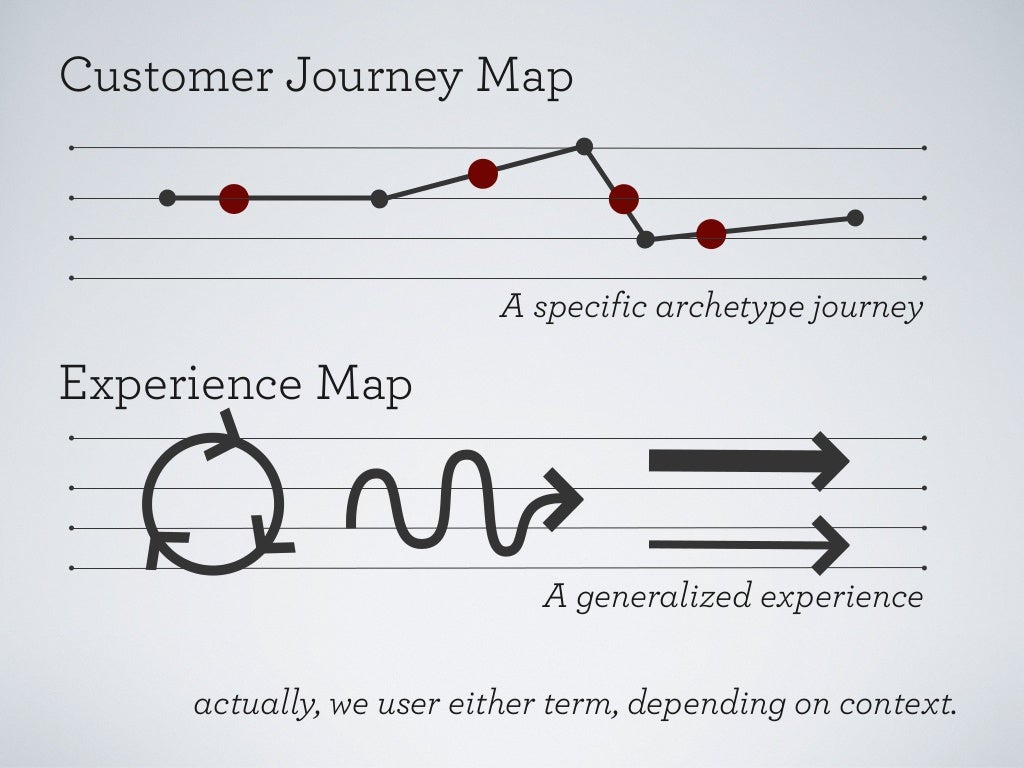 Customer Journey Map

A specific archetype journey

Experience Map

A generalized experience

actually, we user either term, depending on context.